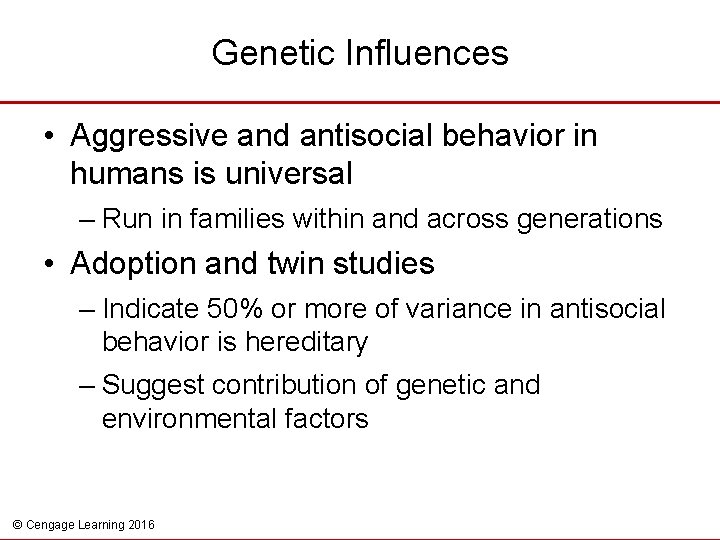 Genetic Influences

• Aggressive and antisocial behavior in humans is universal

– Run in families within and across generations

• Adoption and twin studies

– Indicate 50% or more of variance in antisocial behavior is hereditary

– Suggest contribution of genetic and environmental factors

© Cengage Learning 2016